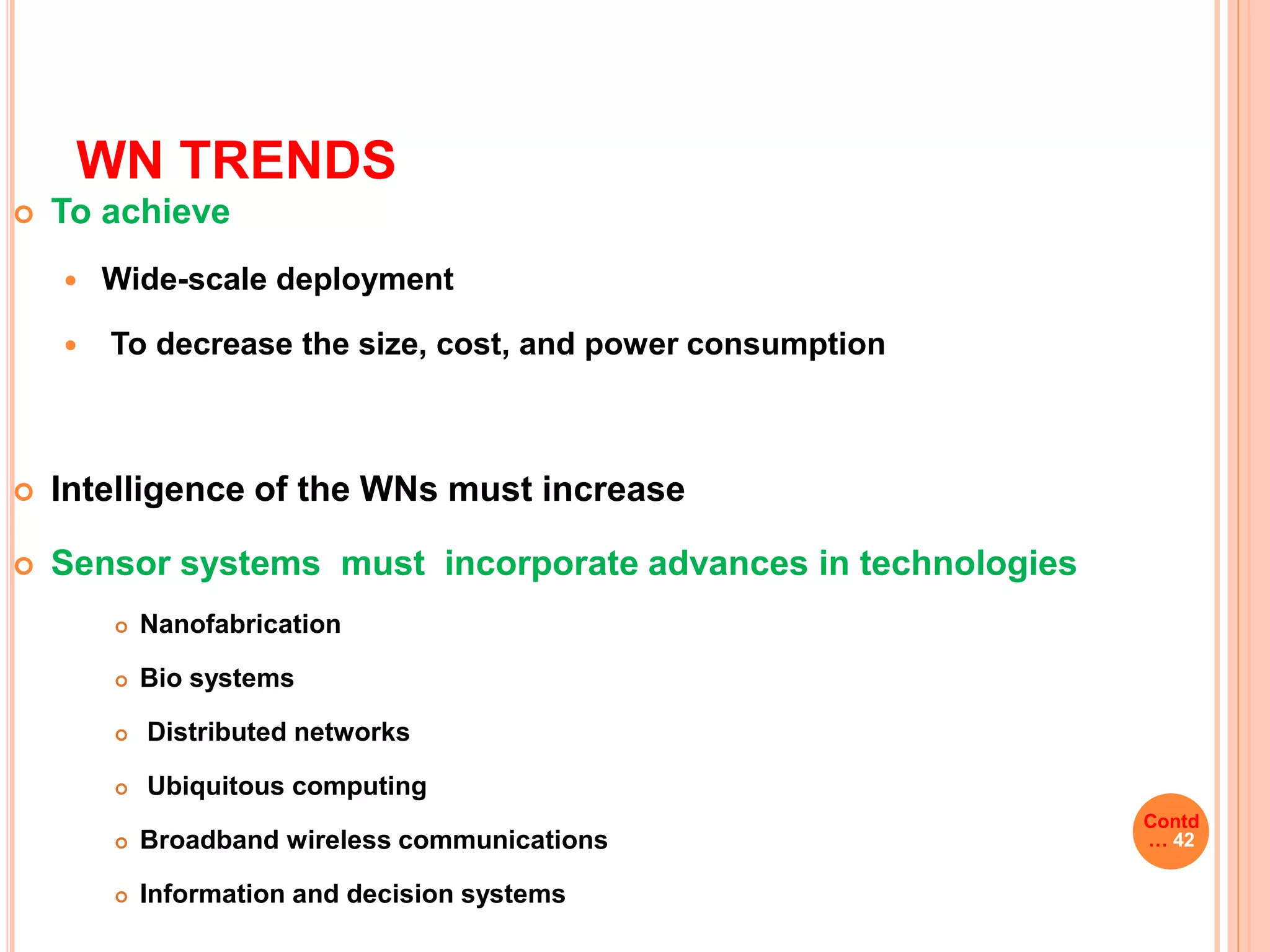 WN TRENDS

To achieve

Wide-scale deployment

To decrease the size, cost, and power consumption

Intelligence of the WNs must increase

Sensor systems must incorporate advances in technologies

Nanofabrication

Bio systems

Distributed networks

Ubiquitous computing

Broadband wireless communications

Information and decision systems

Contd … 42